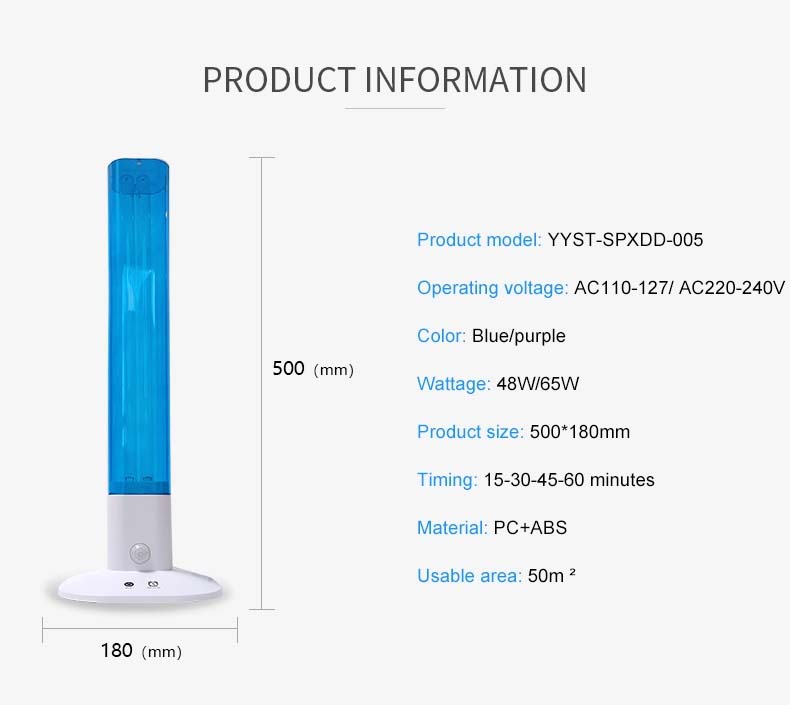 PRODUCT INFORMATION

500 (mm)

180 (mm)

Product model: YYST-SPXDD-005

Operating voltage: AC110-127/ AC220-240V

Color: Blue/purple

Wattage: 48W/65W

Product size: 500*180mm

Timing: 15-30-45-60 minutes

Material: PC+ABS

Usable area: 50m ²